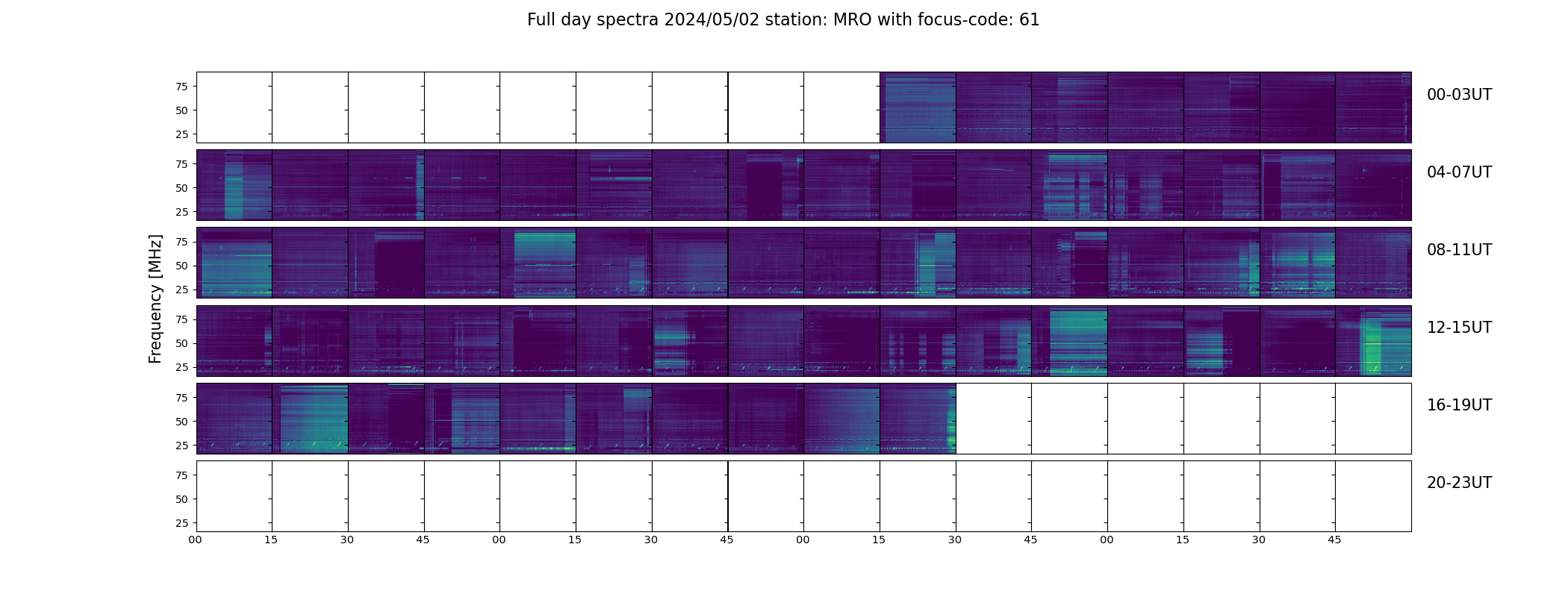 Full day spectra 2024/05/02 station: MRO with focus-code: 61

Frequency [MHz]

75
50
25
00-03UT

75
50
25
04-07UT

75
50
25
08-11UT

75
50
25
12-15UT

75
50
25
16-19UT

75
50
25
20-23UT

00 15 30 45 00 15 30 45 00 15 30 45 00 15 30 45